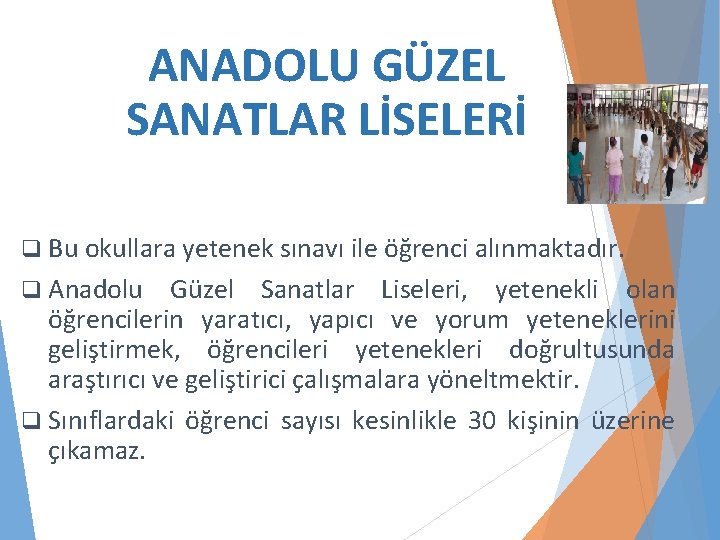 ANADOLU GÜZEL SANATLAR LİSELERİ

❑ Bu okullara yetenek sınavı ile öğrenci alınmaktadır.

❑ Anadolu Güzel Sanatlar Liseleri, yetenekli olan öğrencilerin yaratıcı, yapıcı ve yorum yeteneklerini geliştirmek, öğrencileri yetenekleri doğrultusunda araştırıcı ve geliştirici çalışmalara yöneltmektir.

❑ Sınıflardaki öğrenci sayısı kesinlikle 30 kişinin üzerine çıkamaz.